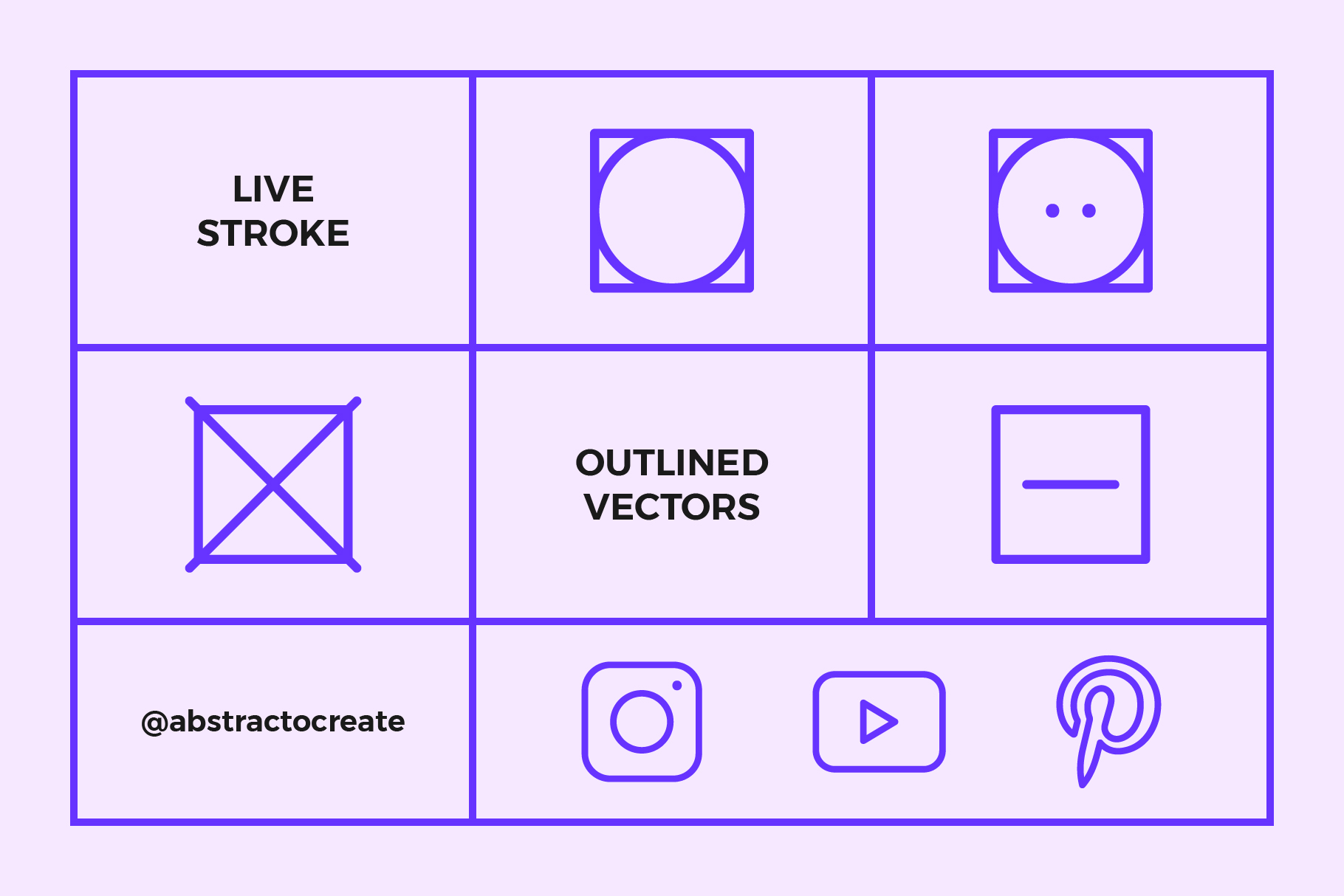 LIVE STROKE

OUTLINED VECTORS

@abstractocreate